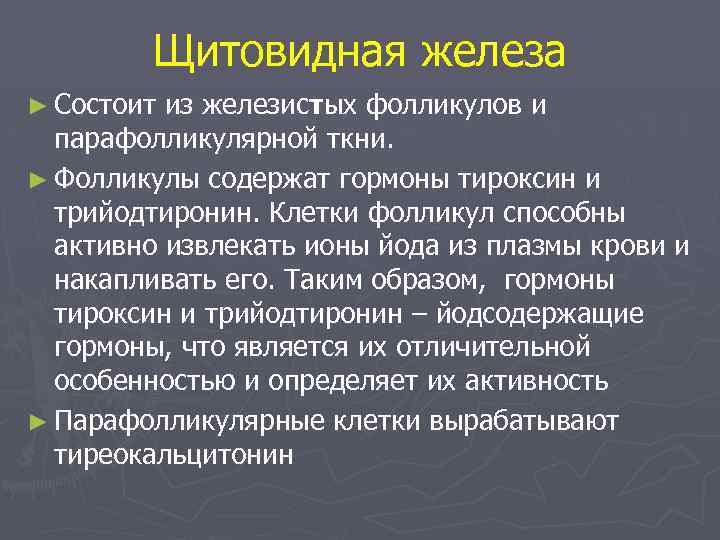 Щитовидная железа

► Состоит из железистых фолликулов и парафолликулярной ткни.

► Фолликулы содержат гормоны тироксин и трийодтиронин. Клетки фолликул способны активно извлекать ионы йода из плазмы крови и накапливать его. Таким образом, гормоны тироксин и трийодтиронин – йодсодержащие гормоны, что является их отличительной особенностью и определяет их активность

► Парафолликулярные клетки вырабатывают тиреокальцитонин